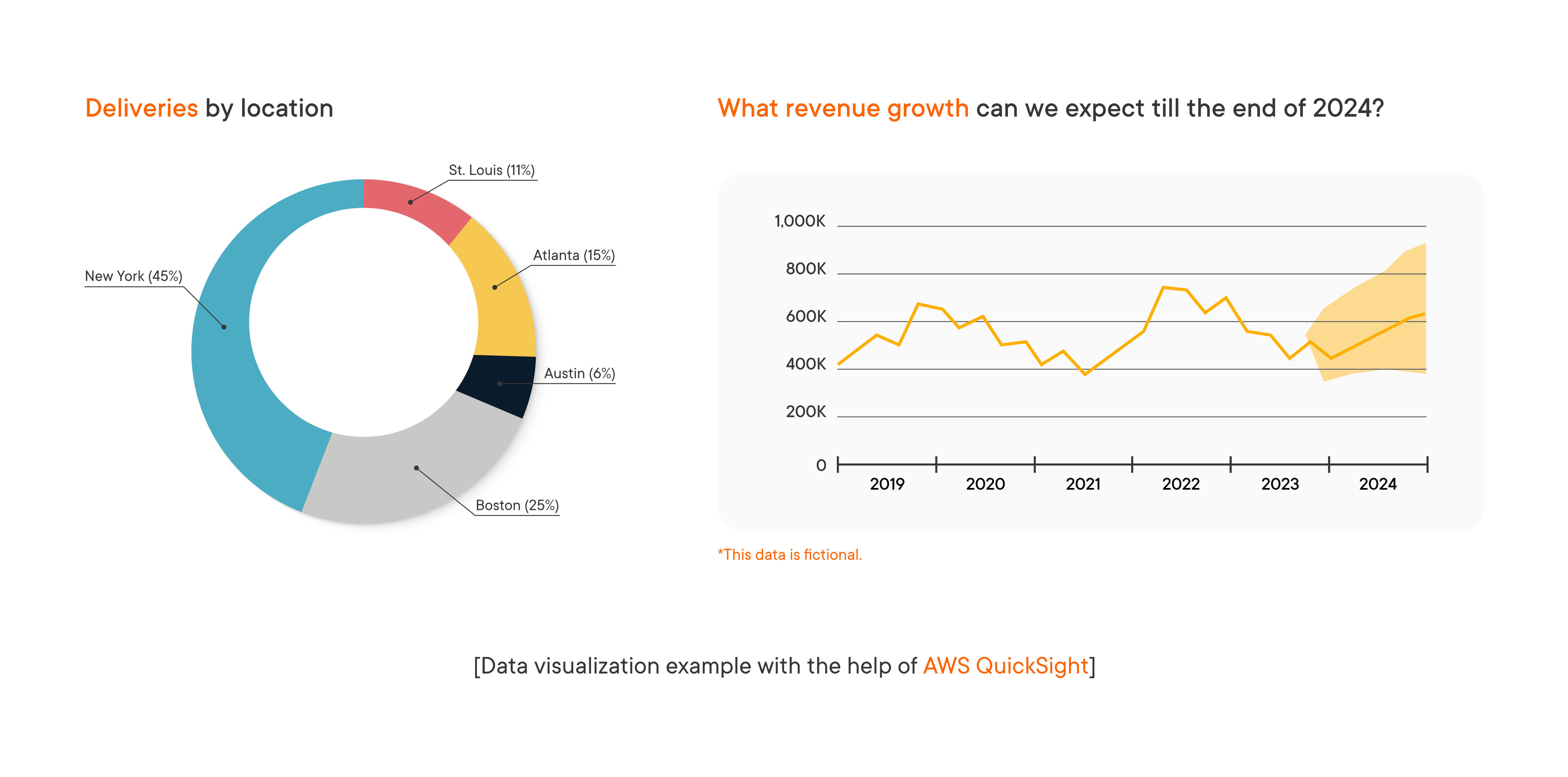 Deliveries by location

St. Louis (11%)
Atlanta (15%)
New York (45%)
Austin (6%)
Boston (25%)

What revenue growth can we expect till the end of 2024?

1,000K
800K
600K
400K
200K
0
2019
2020
2021
2022
2023
2024

*This data is fictional.

[Data visualization example with the help of AWS QuickSight]